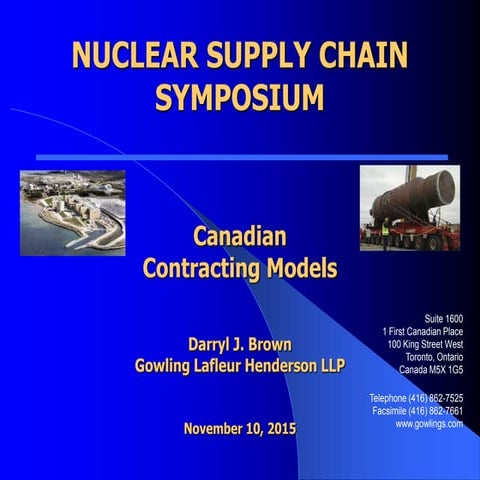 NUCLEAR SUPPLY CHAIN SYMPOSIUM

Canadian Contracting Models

Darryl J. Brown
Gowling Lafleur Henderson LLP

November 10, 2015

Suite 1600
1 First Canadian Place
100 King Street West
Toronto, Ontario
Canada M5X 1G5

Telephone (416) 862-7525
Facsimile (416) 862-7661
www.gowlings.com